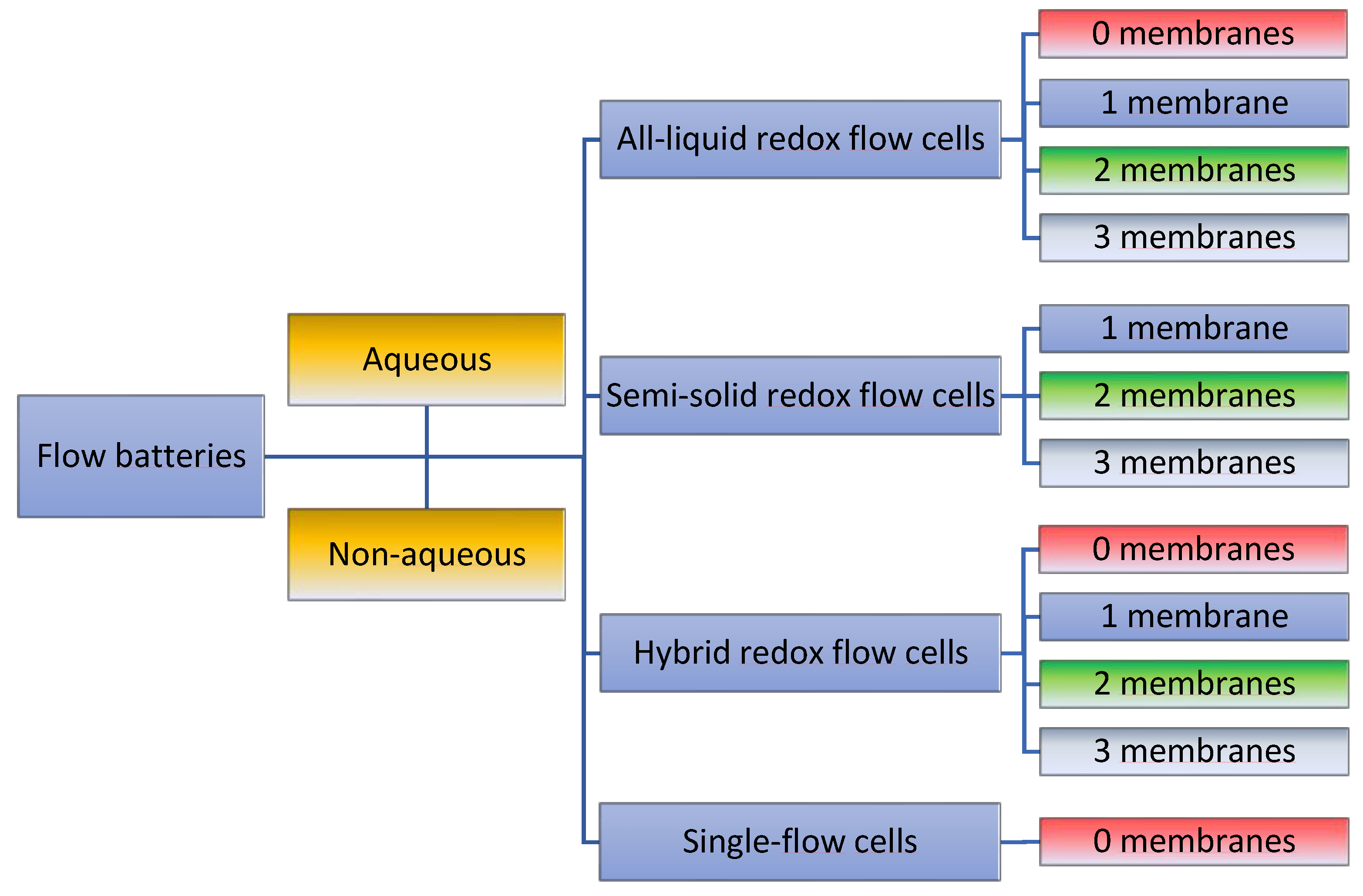 Flow batteries

Aqueous

Non-aqueous

All-liquid redox flow cells

0 membranes

1 membrane

2 membranes

3 membranes

Semi-solid redox flow cells

1 membrane

2 membranes

3 membranes

Hybrid redox flow cells

0 membranes

1 membrane

2 membranes

3 membranes

Single-flow cells

0 membranes